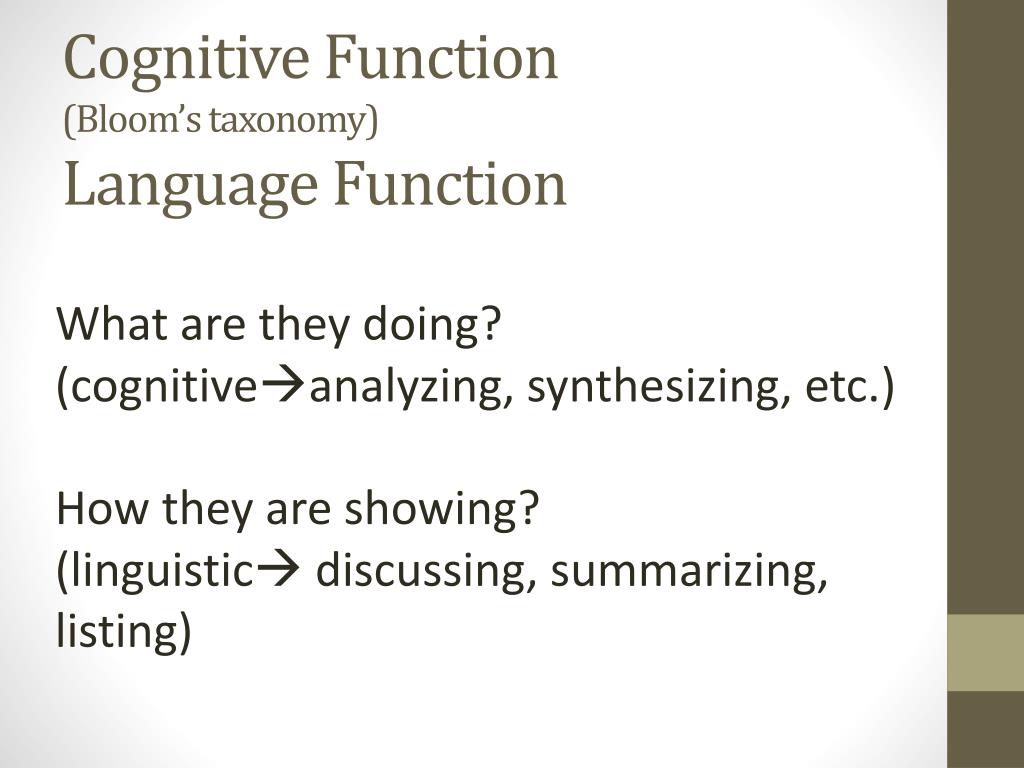 Cognitive Function
(Bloom's taxonomy)
Language Function

What are they doing?
(cognitive→analyzing, synthesizing, etc.)

How they are showing?
(linguistic→ discussing, summarizing, listing)